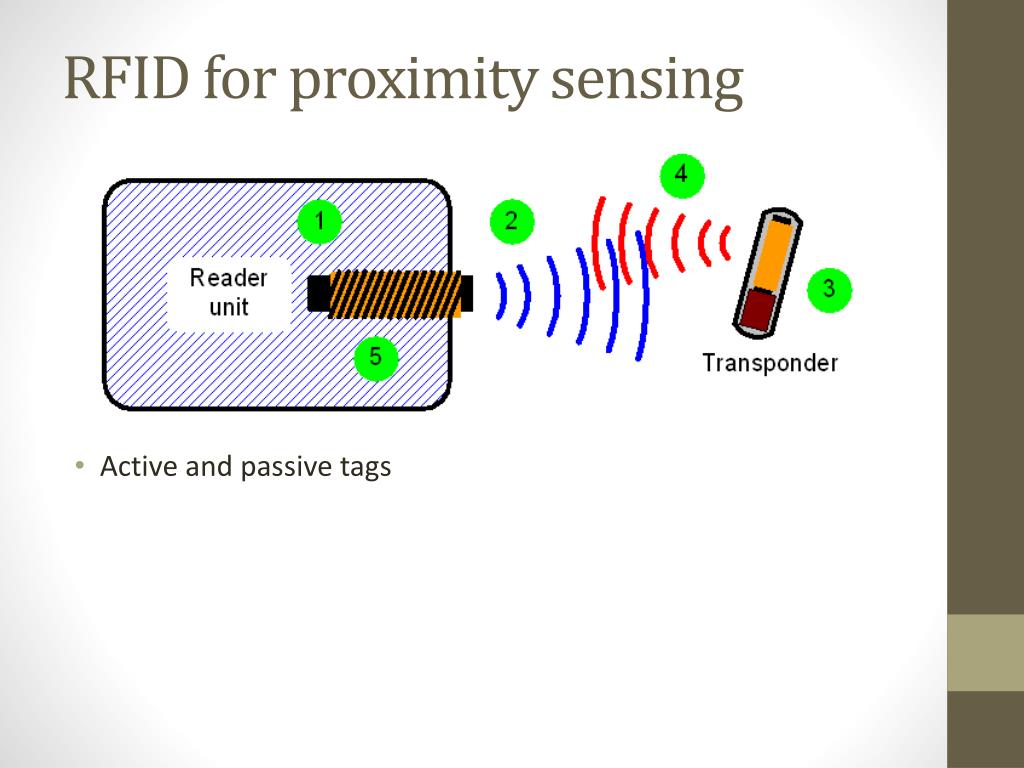 RFID for proximity sensing

1

Reader unit

5

2

4

3

Transponder

• Active and passive tags